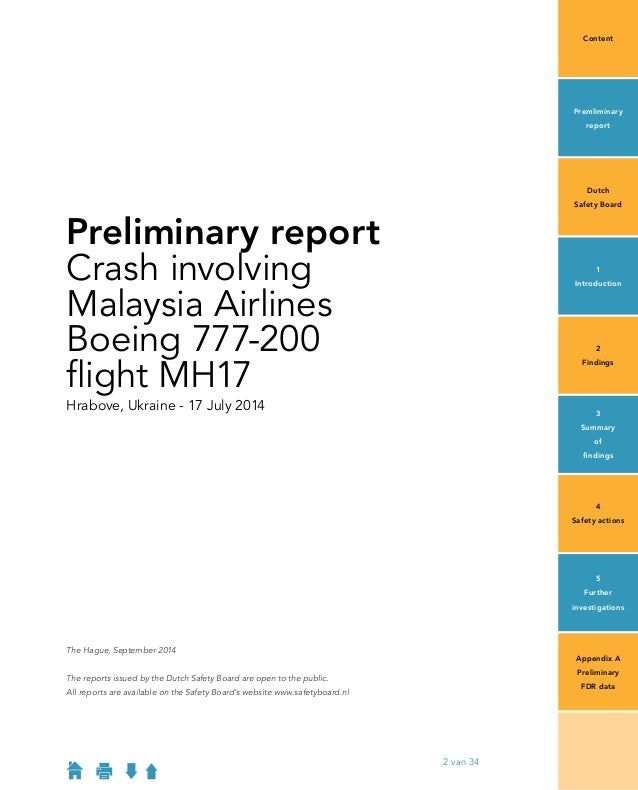 Preliminary report
Crash involving Malaysia Airlines Boeing 777-200 flight MH17
Hrabove, Ukraine - 17 July 2014

The Hague, September 2014

The reports issued by the Dutch Safety Board are open to the public.
All reports are available on the Safety Board's website www.safetyboard.nl

2 van 34

Content

Premliminary report

Dutch Safety Board

1 Introduction

2 Findings

3 Summary of findings

4 Safety actions

5 Further investigations

Appendix A Preliminary FDR data